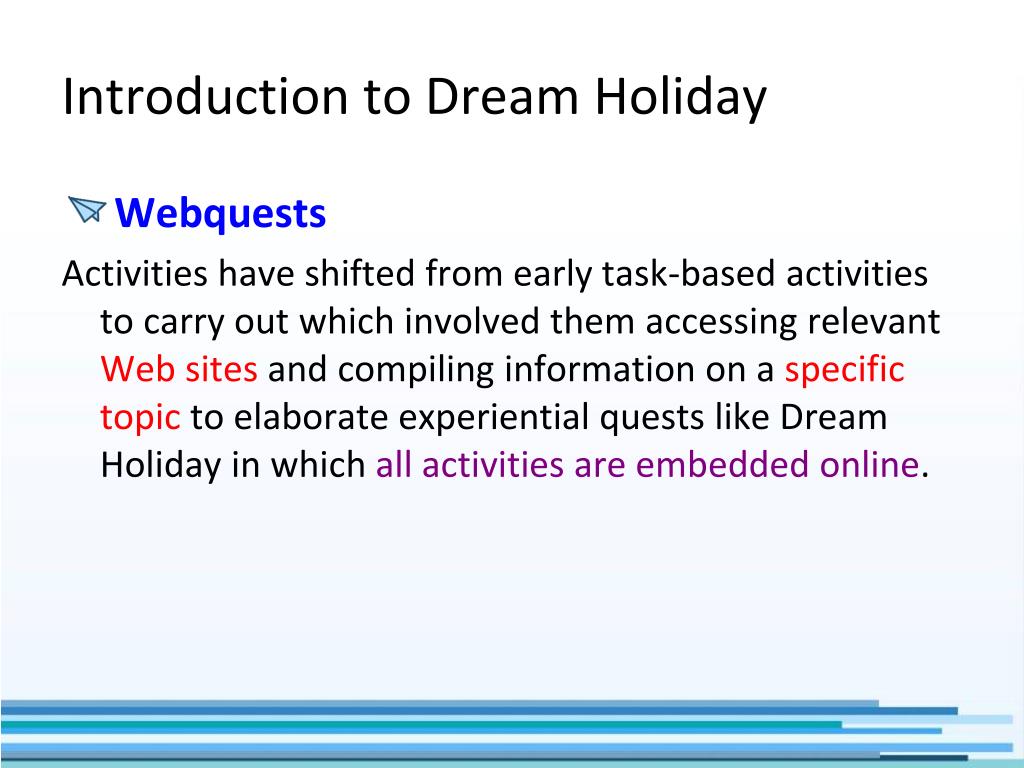 Introduction to Dream Holiday

Webquests

Activities have shifted from early task-based activities to carry out which involved them accessing relevant Web sites and compiling information on a specific topic to elaborate experiential quests like Dream Holiday in which all activities are embedded online.